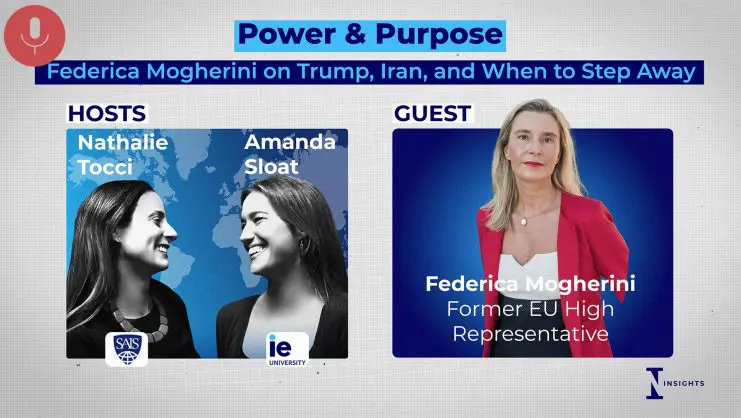 Power & Purpose
Federica Mogherini on Trump, Iran, and When to Step Away

HOSTS
Nathalie Tocci
Amanda Sloat

SAIS

ie UNIVERSITY

GUEST
Federica Mogherini
Former EU High Representative

INSIGHTS